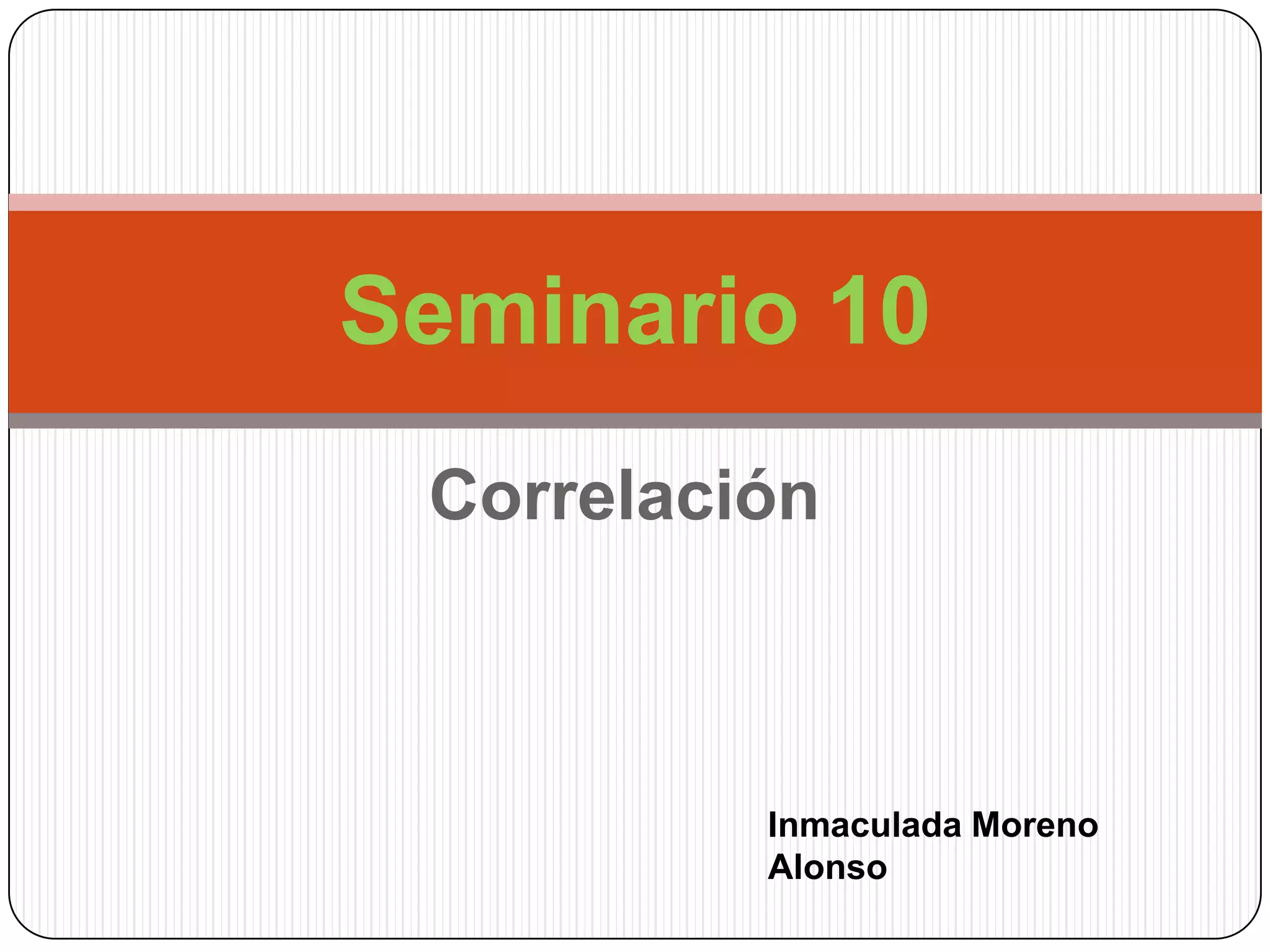 Seminario 10

Correlación

Inmaculada Moreno Alonso